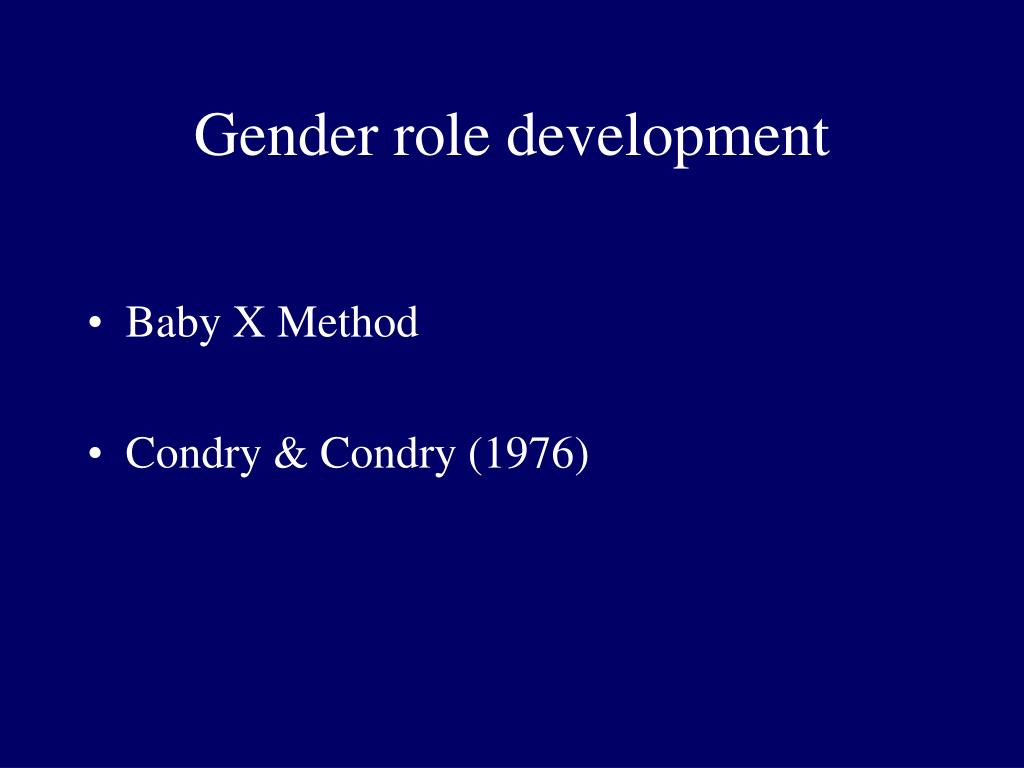 Gender role development

• Baby X Method

• Condry & Condry (1976)